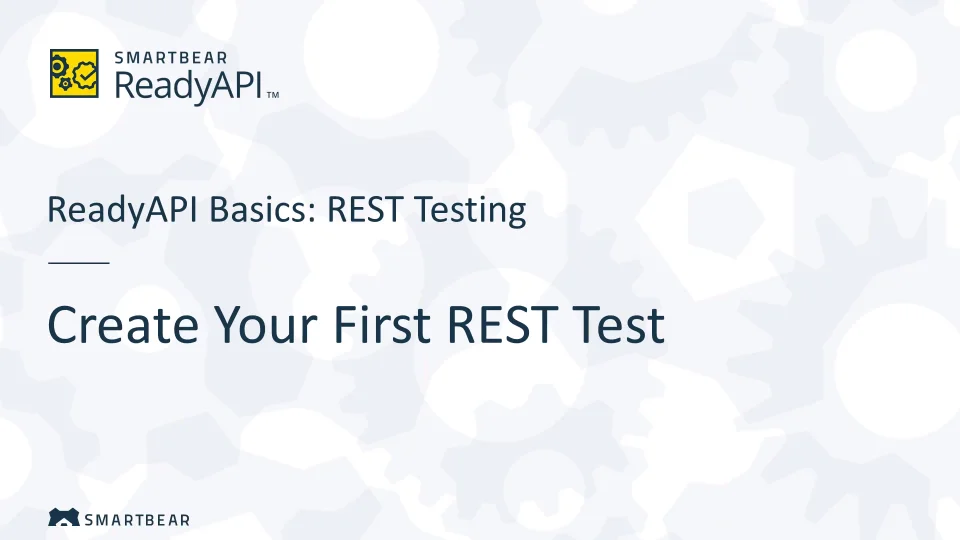 SMARTBEAR
ReadyAPI™

ReadyAPI Basics: REST Testing

Create Your First REST Test

SMARTBEAR